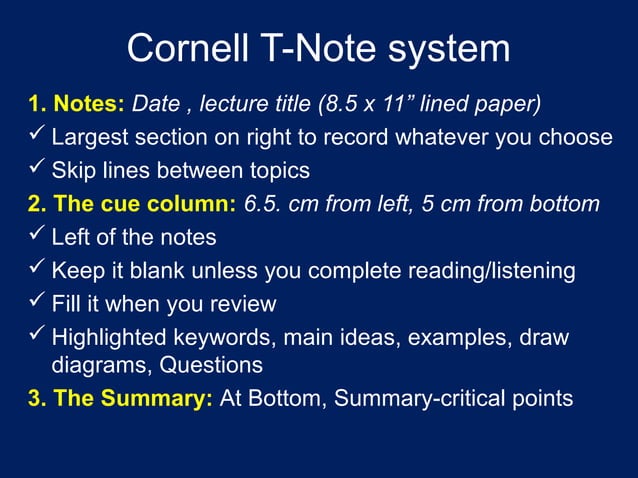 Cornell T-Note system

1. Notes: Date , lecture title (8.5 x 11” lined paper)

✓ Largest section on right to record whatever you choose

✓ Skip lines between topics

2. The cue column: 6.5. cm from left, 5 cm from bottom

✓ Left of the notes

✓ Keep it blank unless you complete reading/listening

✓ Fill it when you review

✓ Highlighted keywords, main ideas, examples, draw diagrams, Questions

3. The Summary: At Bottom, Summary-critical points